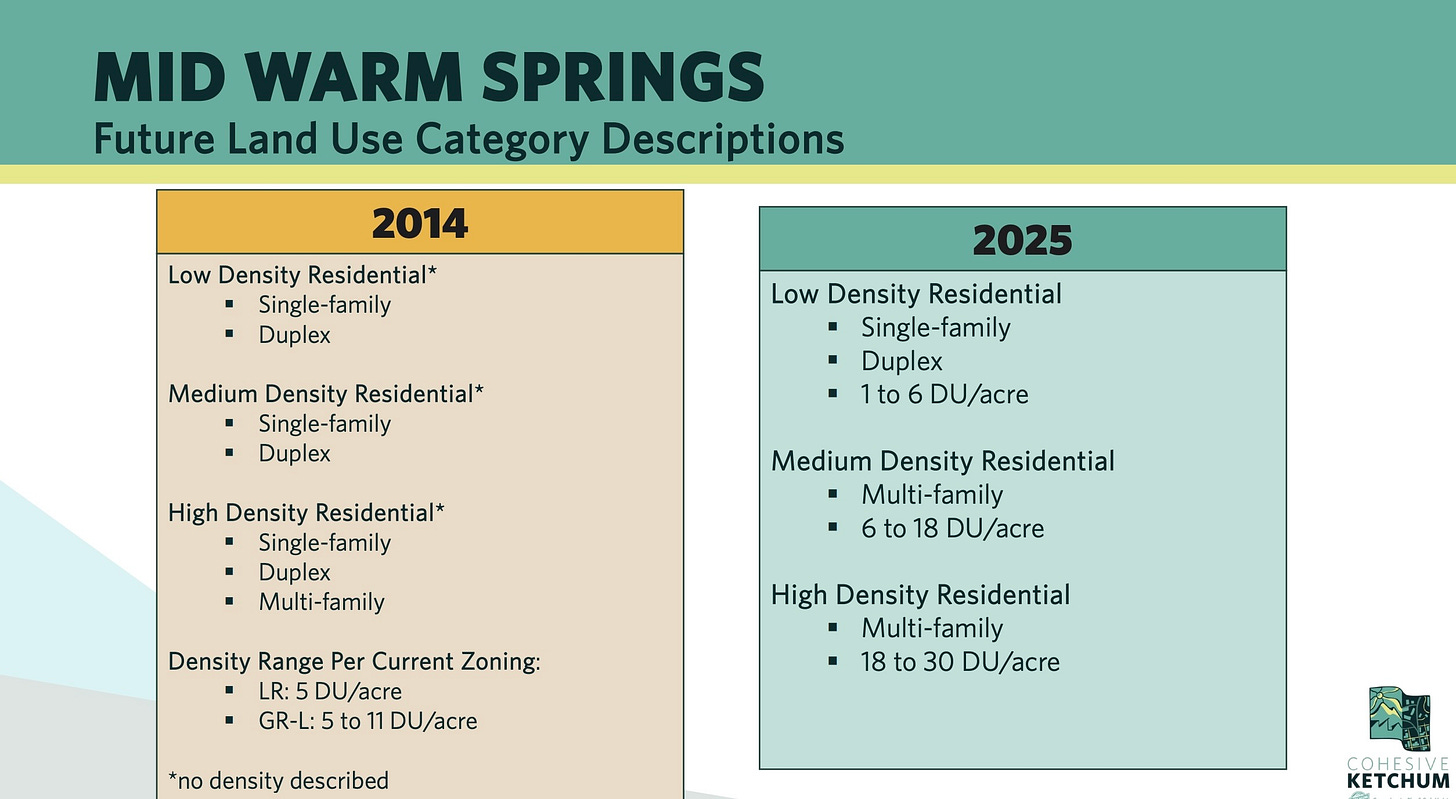 MID WARM SPRINGS
Future Land Use Category Descriptions

2014

Low Density Residential*
- Single-family
- Duplex

Medium Density Residential*
- Single-family
- Duplex

High Density Residential*
- Single-family
- Duplex
- Multi-family

Density Range Per Current Zoning:
- LR: 5 DU/acre
- GR-L: 5 to 11 DU/acre

*no density described

2025

Low Density Residential
- Single-family
- Duplex
- 1 to 6 DU/acre

Medium Density Residential
- Multi-family
- 6 to 18 DU/acre

High Density Residential
- Multi-family
- 18 to 30 DU/acre

COHESIVE
KETCHUM